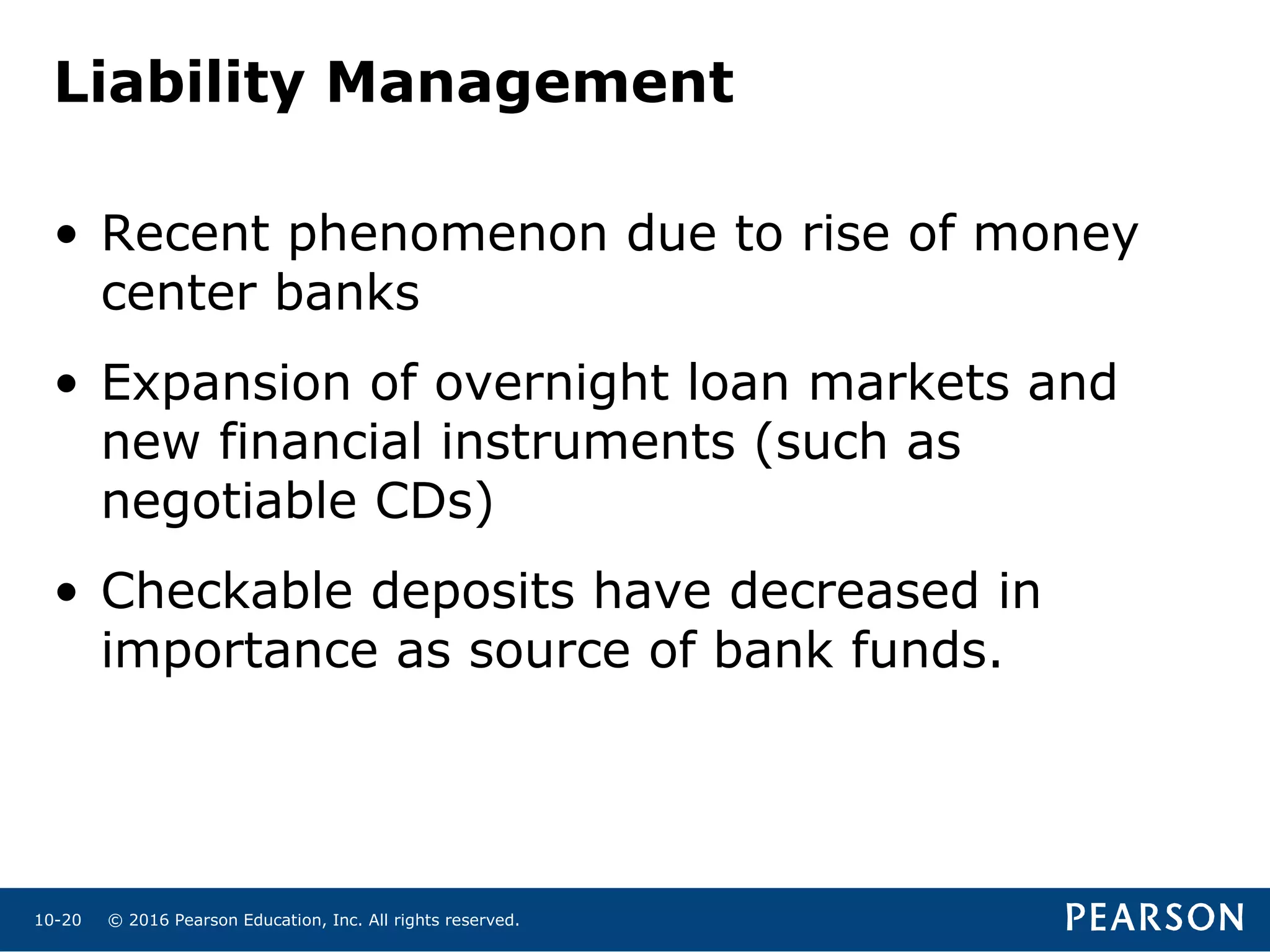 Liability Management

• Recent phenomenon due to rise of money center banks

• Expansion of overnight loan markets and new financial instruments (such as negotiable CDs)

• Checkable deposits have decreased in importance as source of bank funds.

10-20 © 2016 Pearson Education, Inc. All rights reserved.

PEARSON